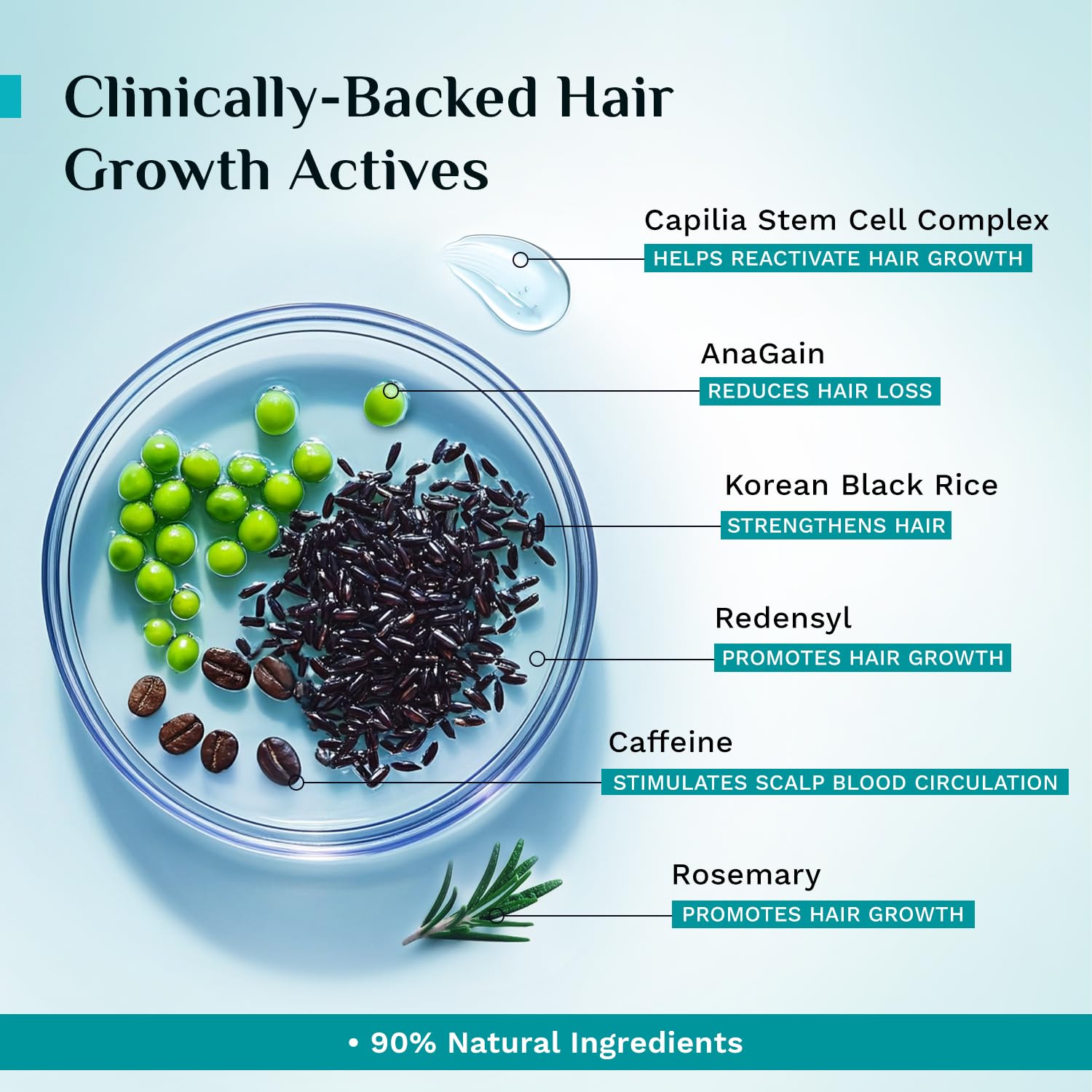 Clinically-Backed Hair Growth Actives

Capilia Stem Cell Complex
HELPS REACTIVATE HAIR GROWTH

AnaGain
REDUCES HAIR LOSS

Korean Black Rice
STRENGTHENS HAIR

Redensyl
PROMOTES HAIR GROWTH

Caffeine
STIMULATES SCALP BLOOD CIRCULATION

Rosemary
PROMOTES HAIR GROWTH

• 90% Natural Ingredients